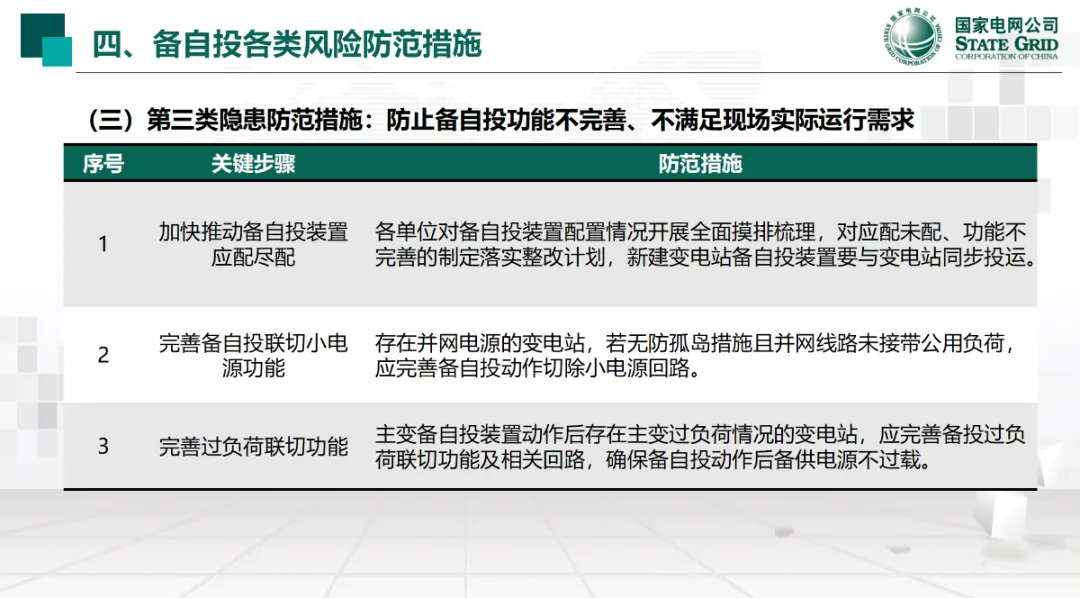 四、备自投各类风险防范措施

国家电网公司
STATE GRID
CORPORATION OF CHINA

（三）第三类隐患防范措施：防止备自投功能不完善、不满足现场实际运行需求

| 序号 | 关键步骤 | 防范措施 |
|---|---|---|
| 1 | 加快推动备自投装置应配尽配 | 各单位对备自投装置配置情况开展全面摸排梳理，对应配未配、功能不完善的制定落实整改计划，新建变电站备自投装置要与变电站同步投运。 |
| 2 | 完善备自投联切小电源功能 | 存在并网电源的变电站，若无防孤岛措施且并网线路未接带公用负荷，应完善备自投动作切除小电源回路。 |
| 3 | 完善过负荷联切功能 | 主变备自投装置动作后存在主变过负荷情况的变电站，应完善备投过负荷联切功能及相关回路，确保备自投动作后备供电源不过载。 |